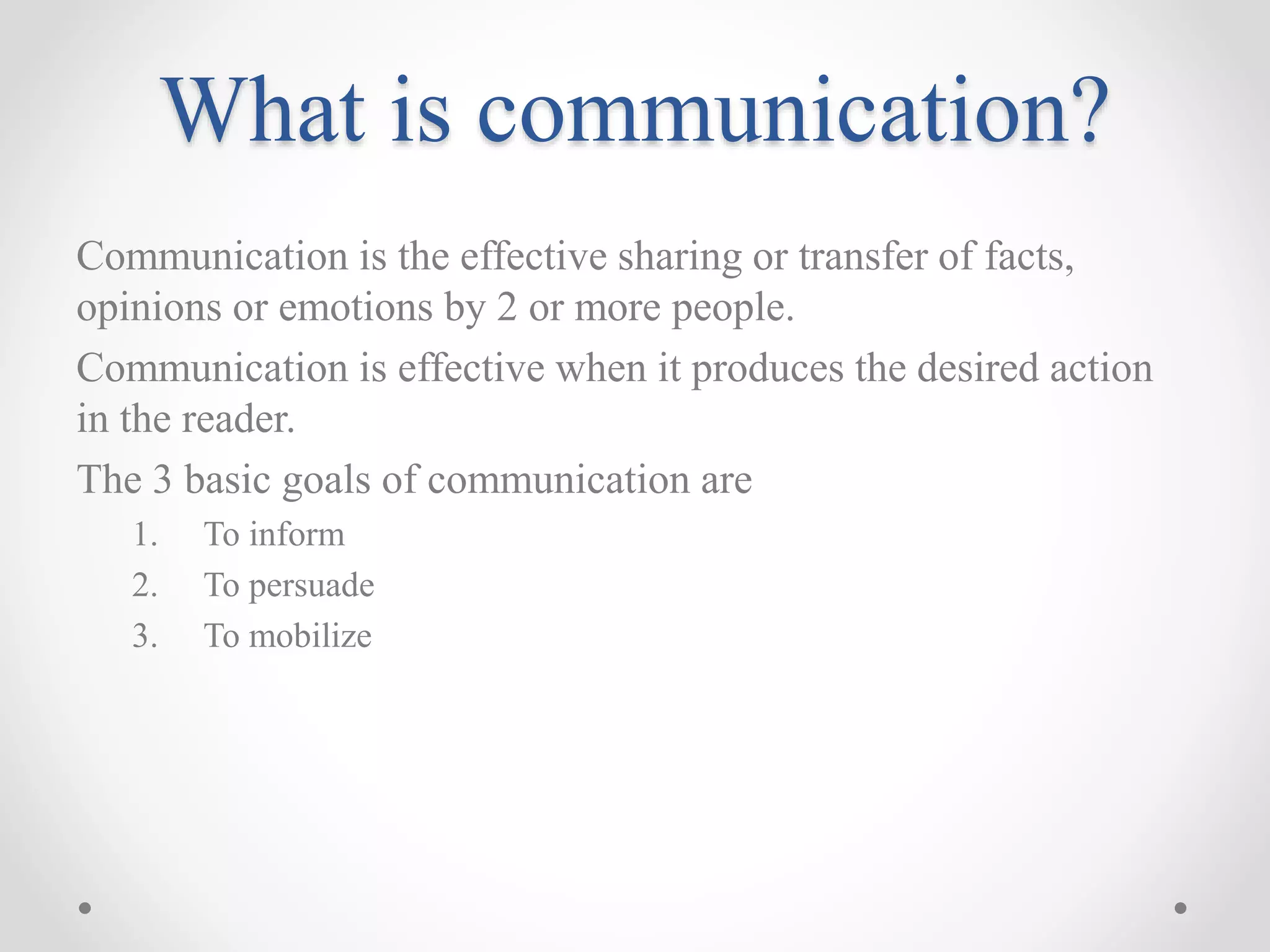 What is communication?

Communication is the effective sharing or transfer of facts, opinions or emotions by 2 or more people.

Communication is effective when it produces the desired action in the reader.

The 3 basic goals of communication are

1. To inform
2. To persuade
3. To mobilize